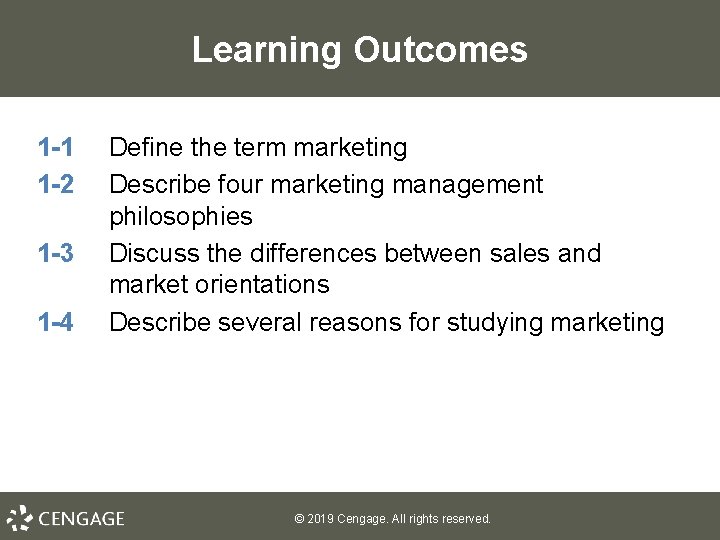 Learning Outcomes

1-1 Define the term marketing

1-2 Describe four marketing management philosophies

1-3 Discuss the differences between sales and market orientations

1-4 Describe several reasons for studying marketing

CENGAGE

© 2019 Cengage. All rights reserved.